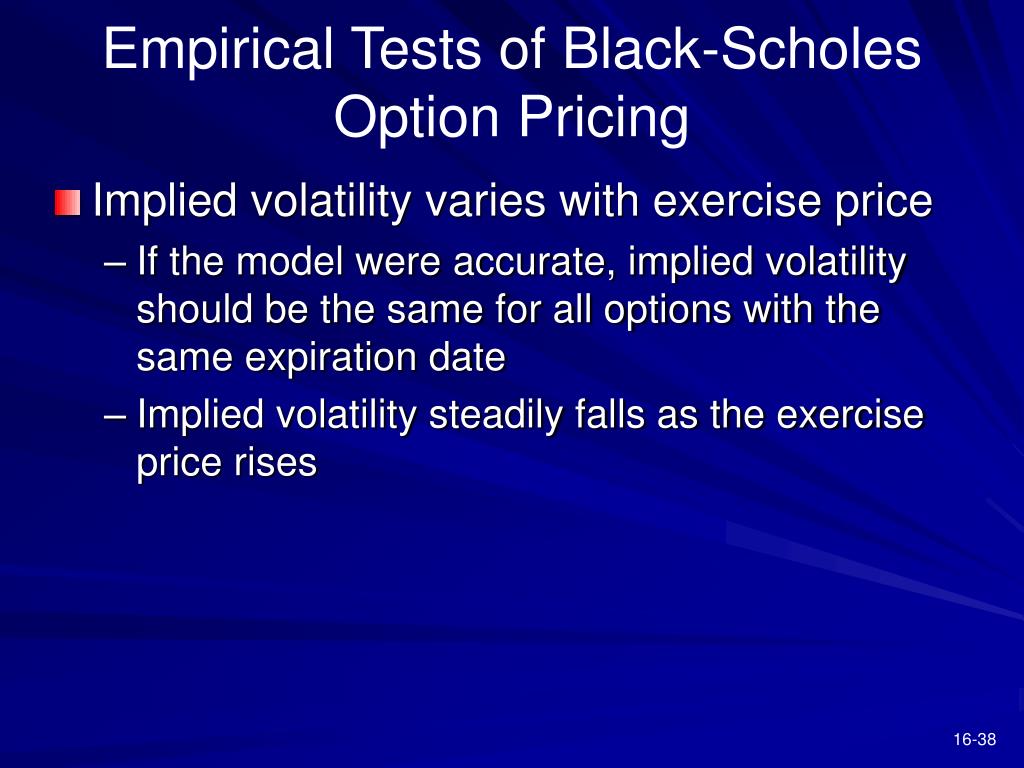 Empirical Tests of Black-Scholes Option Pricing

Implied volatility varies with exercise price

– If the model were accurate, implied volatility should be the same for all options with the same expiration date

– Implied volatility steadily falls as the exercise price rises

16-38